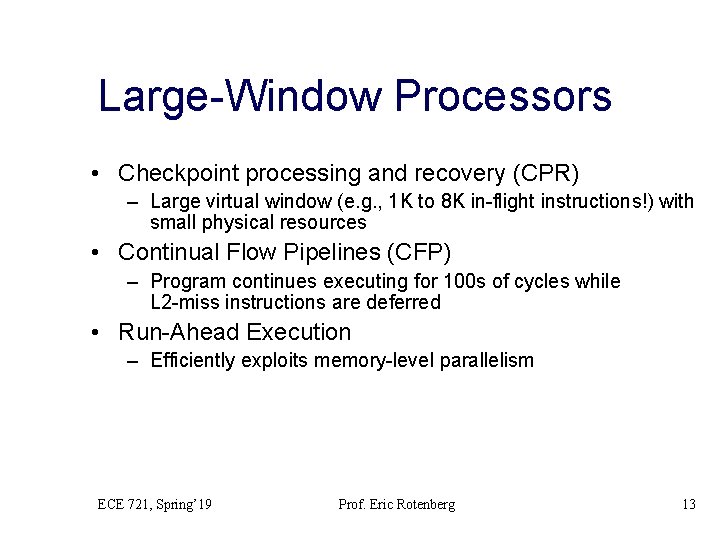 Large-Window Processors

• Checkpoint processing and recovery (CPR)
  – Large virtual window (e.g., 1K to 8K in-flight instructions!) with small physical resources
• Continual Flow Pipelines (CFP)
  – Program continues executing for 100s of cycles while L2-miss instructions are deferred
• Run-Ahead Execution
  – Efficiently exploits memory-level parallelism

ECE 721, Spring'19

Prof. Eric Rotenberg

13